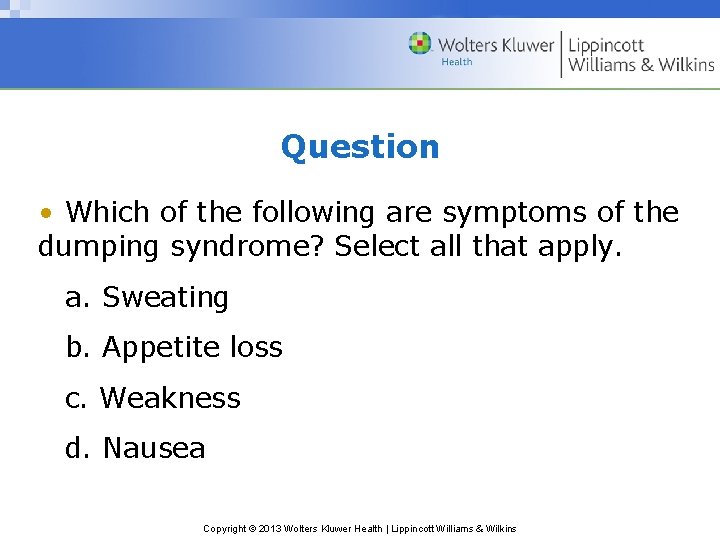 Wolters Kluwer Health | Lippincott Williams & Wilkins

Question

• Which of the following are symptoms of the dumping syndrome? Select all that apply.

a. Sweating

b. Appetite loss

c. Weakness

d. Nausea

Copyright © 2013 Wolters Kluwer Health | Lippincott Williams & Wilkins